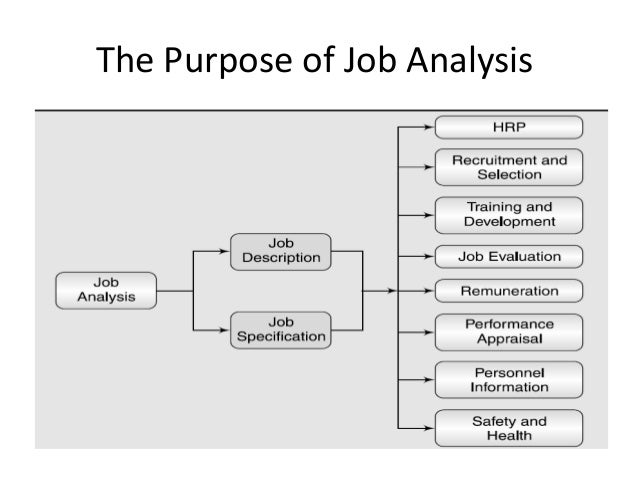 The Purpose of Job Analysis

Job Analysis

Job Description

Job Specification

HRP

Recruitment and Selection

Training and Development

Job Evaluation

Remuneration

Performance Appraisal

Personnel Information

Safety and Health